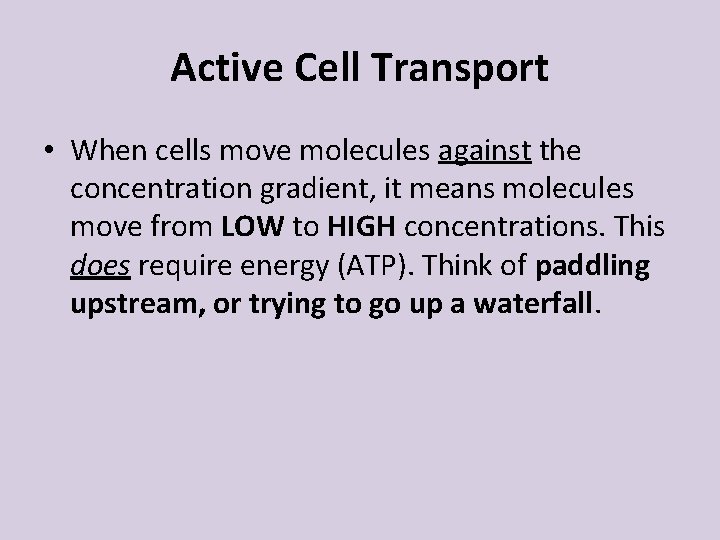 Active Cell Transport

• When cells move molecules against the concentration gradient, it means molecules move from LOW to HIGH concentrations. This does require energy (ATP). Think of paddling upstream, or trying to go up a waterfall.